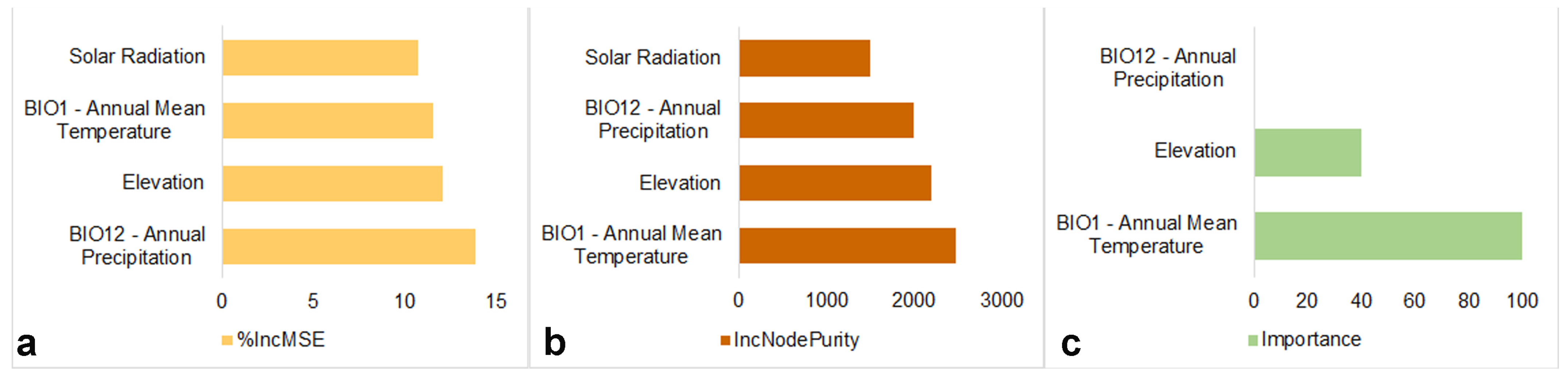 Solar Radiation
BIO1 - Annual Mean Temperature
Elevation
BIO12 - Annual Precipitation

0 5 10 15

a

%IncMSE

Solar Radiation
BIO12 - Annual Precipitation
Elevation
BIO1 - Annual Mean Temperature

0 1000 2000 3000

b

IncNodePurity

BIO12 - Annual Precipitation
Elevation
BIO1 - Annual Mean Temperature

0 20 40 60 80 100

c

Importance